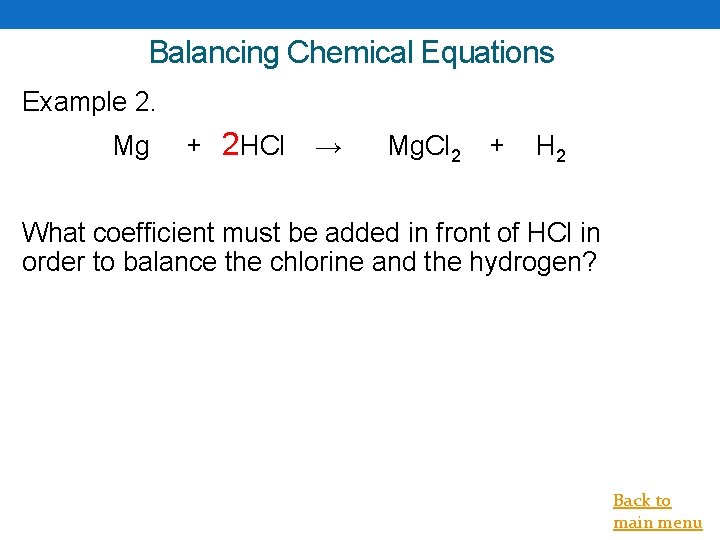 Balancing Chemical Equations

Example 2.

$Mg + 2HCl \rightarrow MgCl_2 + H_2$

What coefficient must be added in front of HCl in order to balance the chlorine and the hydrogen?

Back to main menu